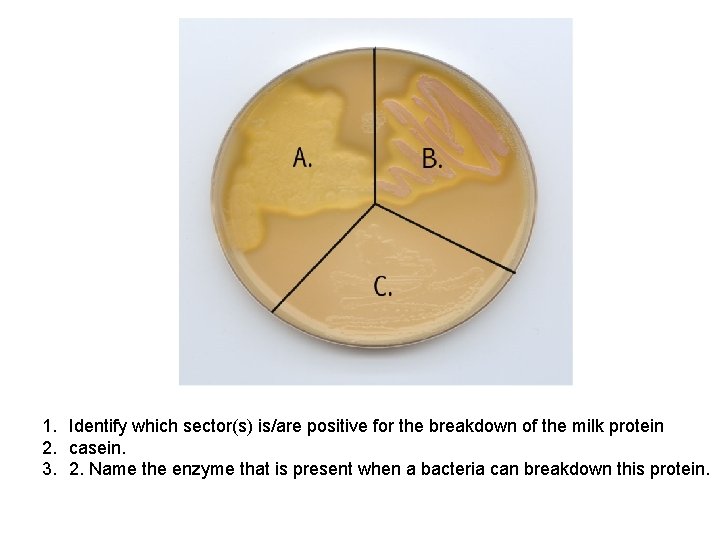 A.

B.

C.

1. Identify which sector(s) is/are positive for the breakdown of the milk protein
2. casein.
3. 2. Name the enzyme that is present when a bacteria can breakdown this protein.